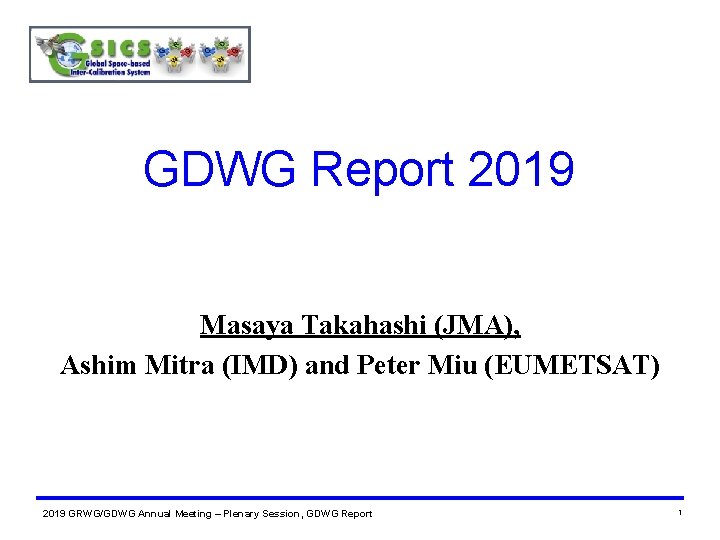 GSICS
Global Space-based Inter-Calibration System

GDWG Report 2019

Masaya Takahashi (JMA),
Ashim Mitra (IMD) and Peter Miu (EUMETSAT)

2019 GRWG/GDWG Annual Meeting – Plenary Session, GDWG Report

1